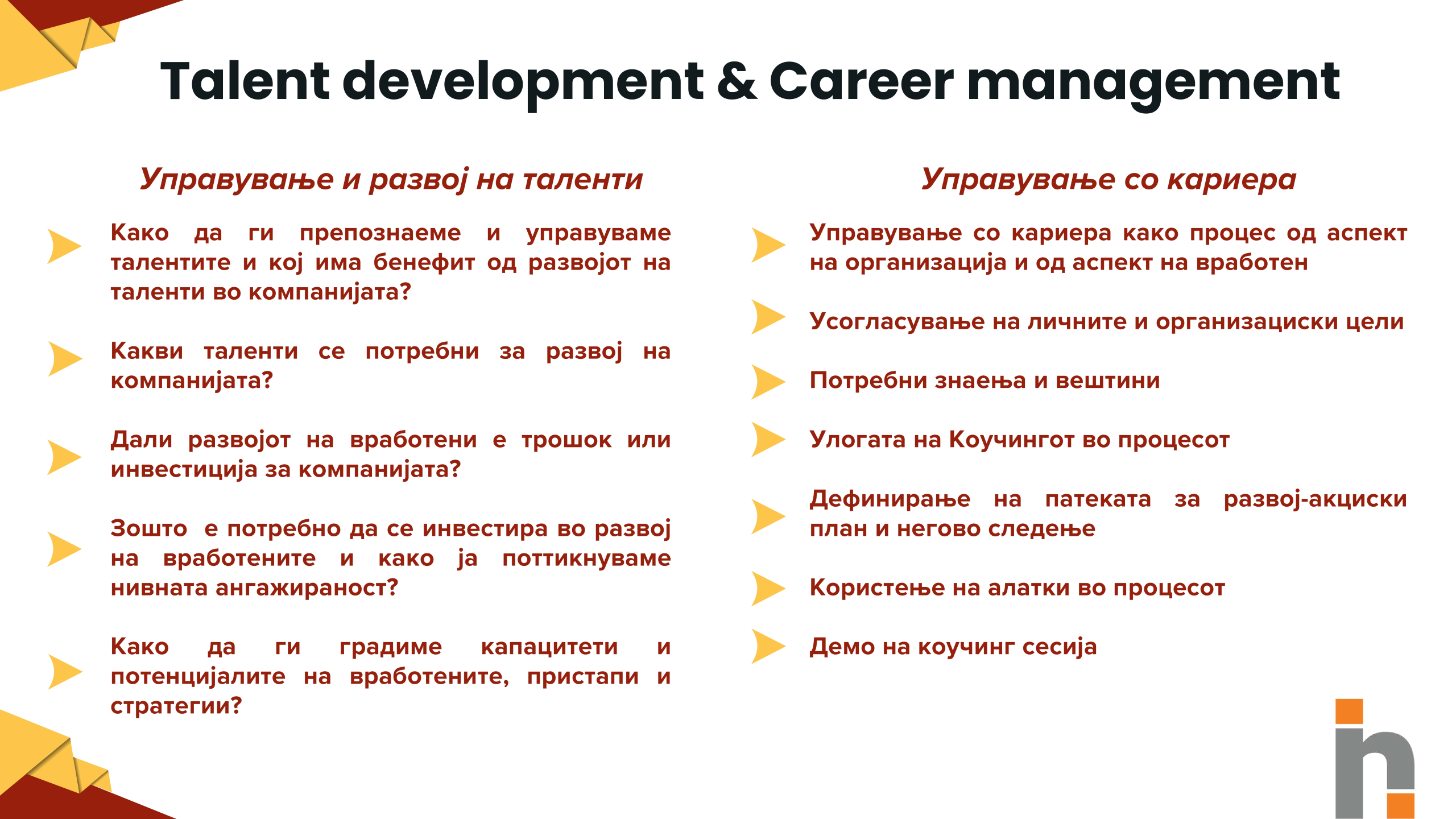 Talent development & Career management

Управување и развој на таленти

Како да ги препознаеме и управуваме талентите и кој има бенефит од развојот на таленти во компанијата?

Какви таленти се потребни за развој на компанијата?

Дали развојот на вработени е трошок или инвестиција за компанијата?

Зошто е потребно да се инвестира во развој на вработените и како ја поттикнуваме нивната ангажираност?

Како да ги градиме капацитети и потенцијалите на вработените, пристапи и стратегии?

Управување со кариера

Управување со кариера како процес од аспект на организација и од аспект на вработен

Усогласување на личните и организациски цели

Потребни знаења и вештини

Улогата на Коучингот во процесот

Дефинирање на патеката за развој-акциски план и негово следење

Користење на алатки во процесот

Демо на коучинг сесија